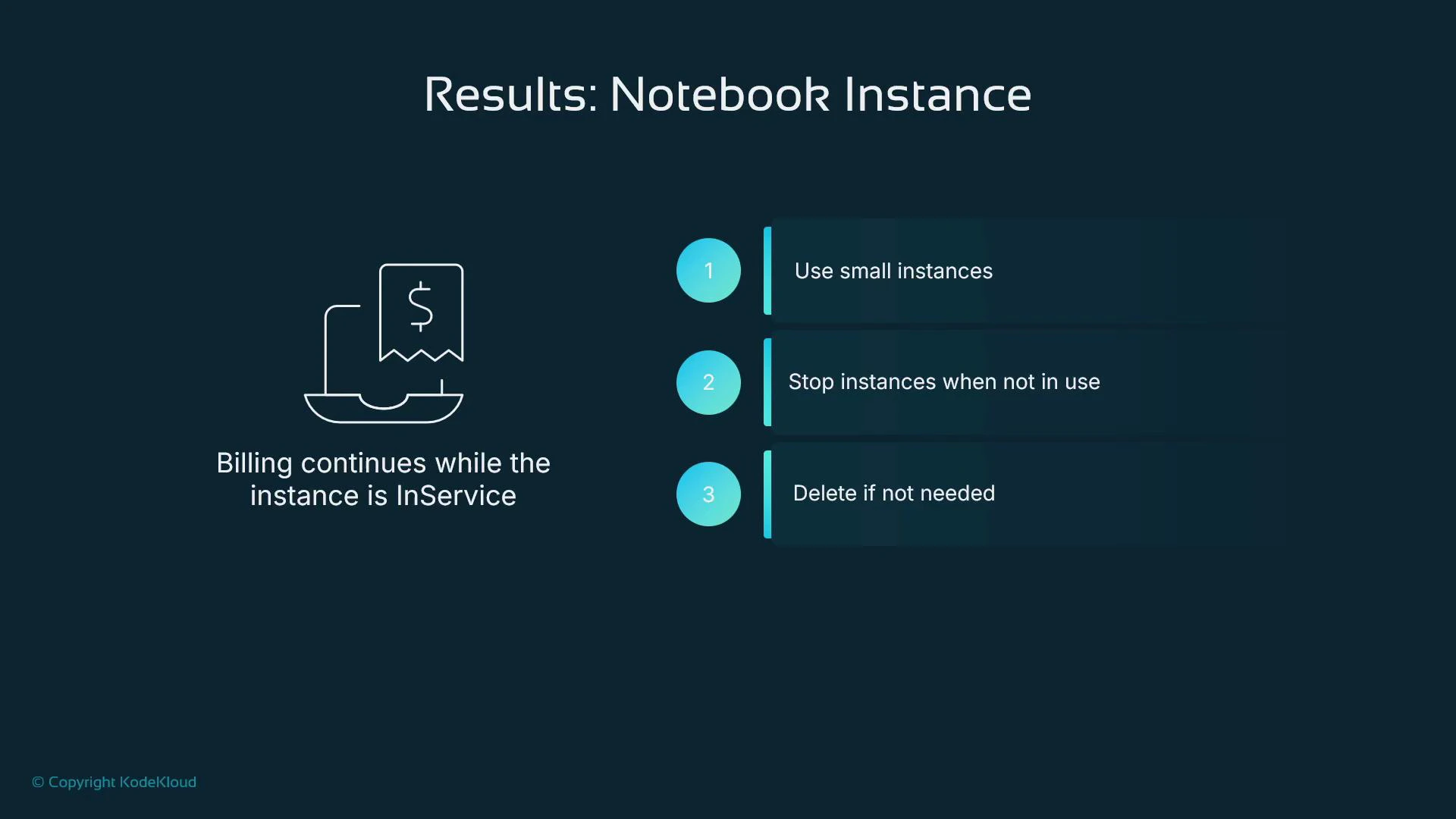 Results: Notebook Instance

$

Billing continues while the instance is InService

1 Use small instances

2 Stop instances when not in use

3 Delete if not needed

© Copyright KodeKloud